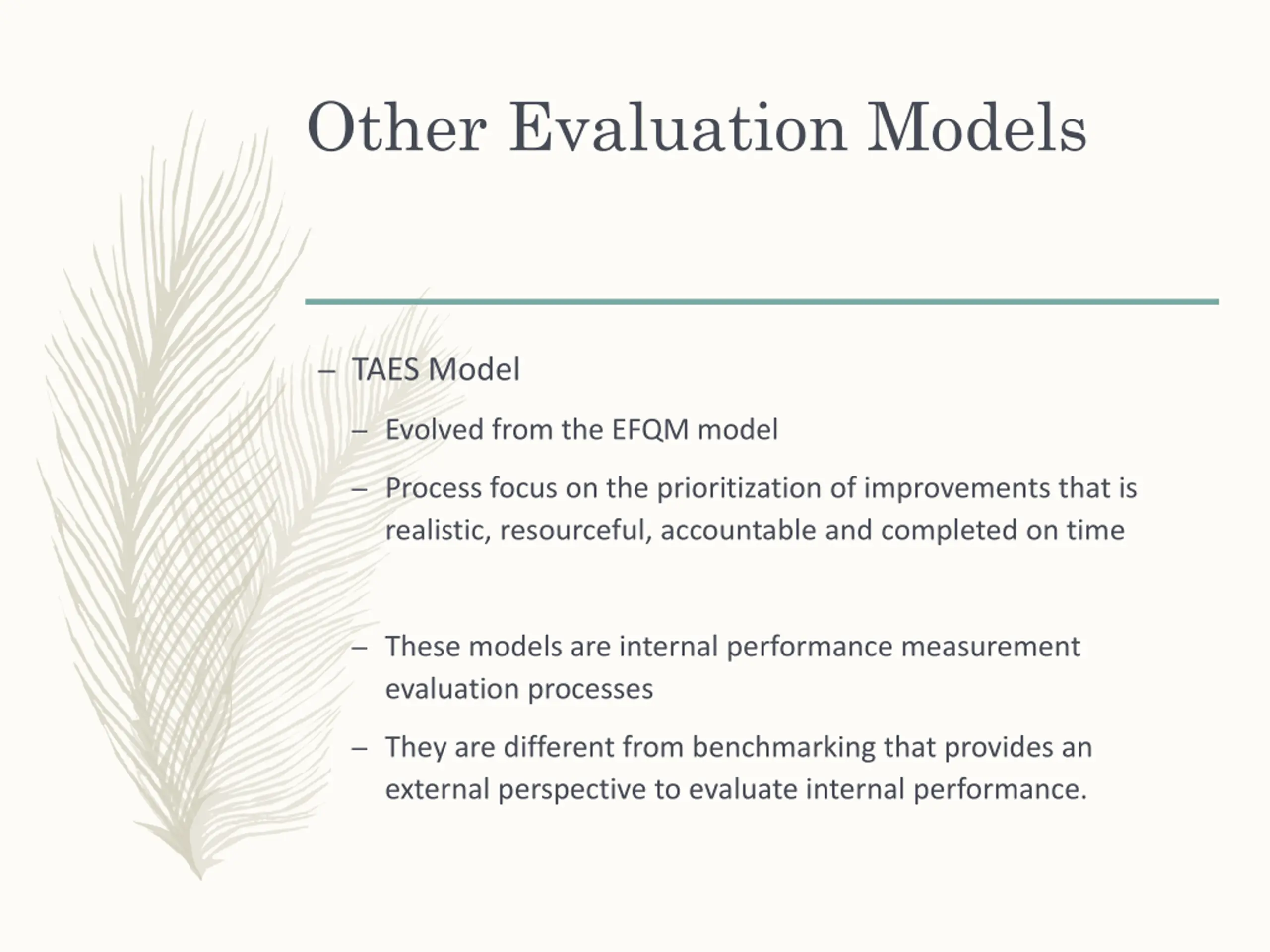 Other Evaluation Models

– TAES Model

– Evolved from the EFQM model

– Process focus on the prioritization of improvements that is realistic, resourceful, accountable and completed on time

– These models are internal performance measurement evaluation processes

– They are different from benchmarking that provides an external perspective to evaluate internal performance.